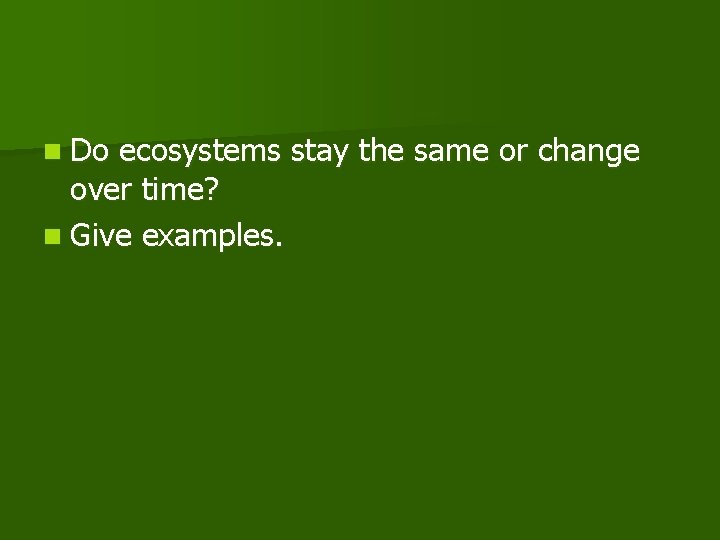 Do ecosystems stay the same or change over time?

Give examples.